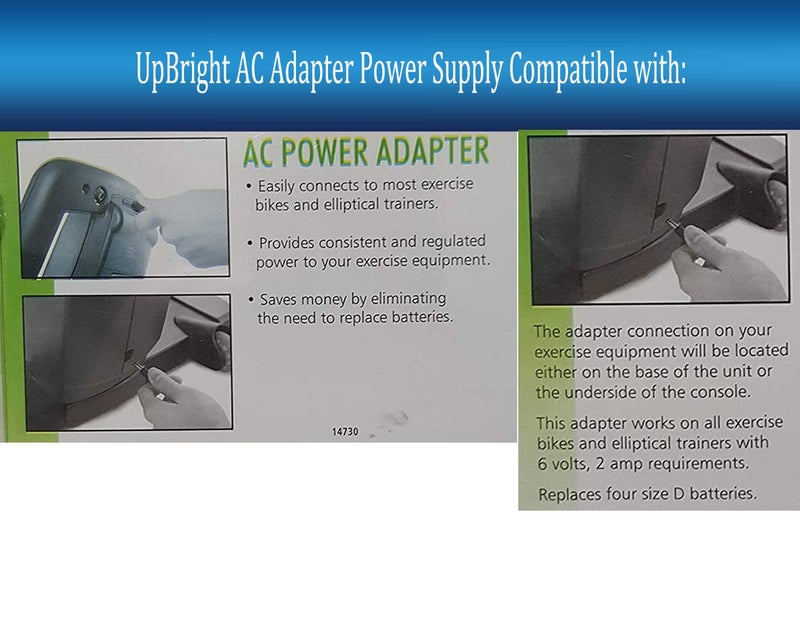 UpBright AC Adapter Power Supply Compatible with:

AC POWER ADAPTER

• Easily connects to most exercise bikes and elliptical trainers.

• Provides consistent and regulated power to your exercise equipment.

• Saves money by eliminating the need to replace batteries.

14730

The adapter connection on your exercise equipment will be located either on the base of the unit or the underside of the console.

This adapter works on all exercise bikes and elliptical trainers with 6 volts, 2 amp requirements.

Replaces four size D batteries.